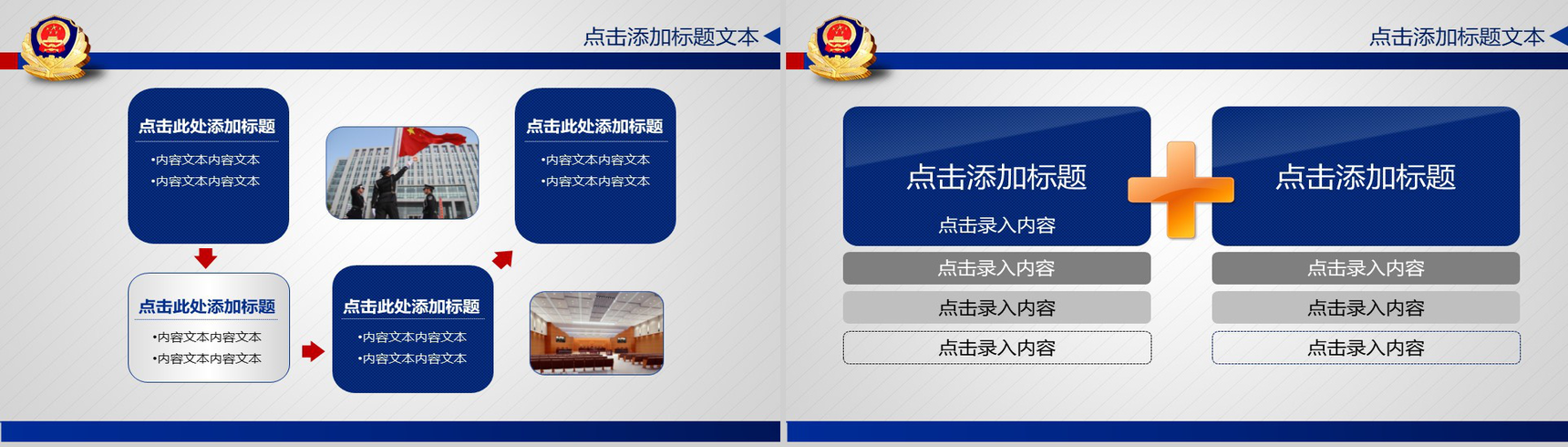 点击添加标题文本

点击此处添加标题

•内容文本内容文本
•内容文本内容文本

点击此处添加标题

•内容文本内容文本
•内容文本内容文本

点击此处添加标题

•内容文本内容文本
•内容文本内容文本

点击此处添加标题

•内容文本内容文本
•内容文本内容文本

点击添加标题文本

点击添加标题

点击录入内容

点击录入内容

点击录入内容

点击录入内容

点击添加标题

点击录入内容

点击录入内容

点击录入内容